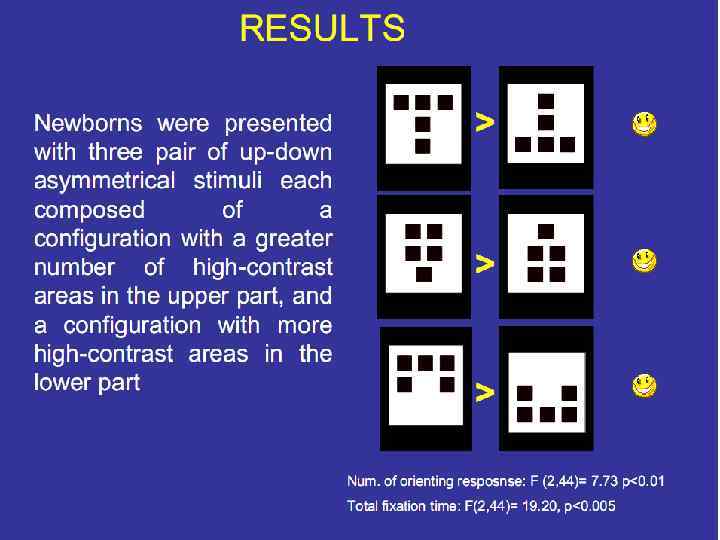 RESULTS

Newborns were presented with three pair of up-down asymmetrical stimuli each composed of a configuration with a greater number of high-contrast areas in the upper part, and a configuration with more high-contrast areas in the lower part

>

>

>

Num. of orienting resposnse: F (2,44)= 7.73 p<0.01

Total fixation time: F(2,44)= 19.20, p<0.005